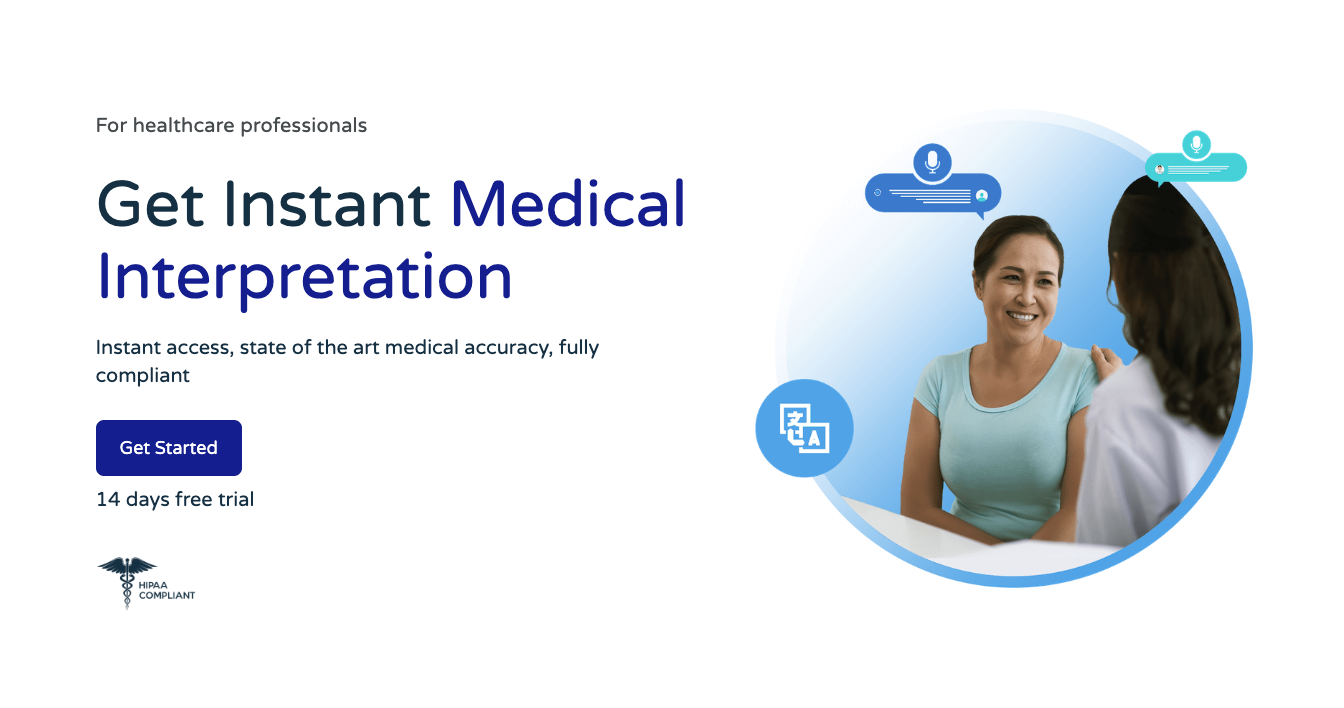 For healthcare professionals

Get Instant Medical Interpretation

Instant access, state of the art medical accuracy, fully compliant

Get Started

14 days free trial

HIPAA COMPLIANT